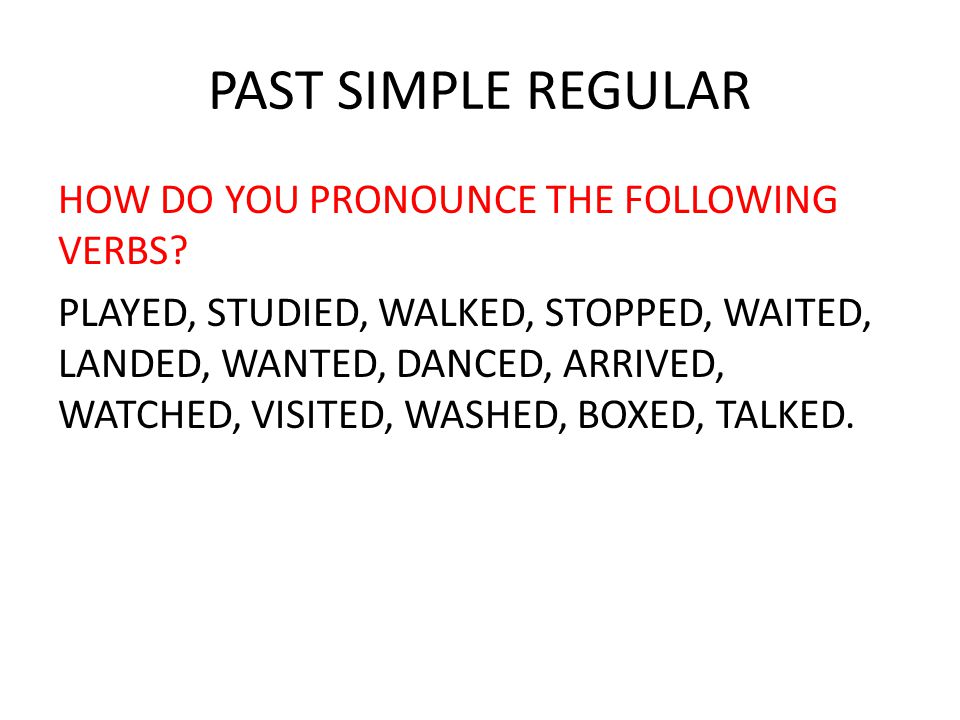 PAST SIMPLE REGULAR

HOW DO YOU PRONOUNCE THE FOLLOWING VERBS?

PLAYED, STUDIED, WALKED, STOPPED, WAITED, LANDED, WANTED, DANCED, ARRIVED, WATCHED, VISITED, WASHED, BOXED, TALKED.